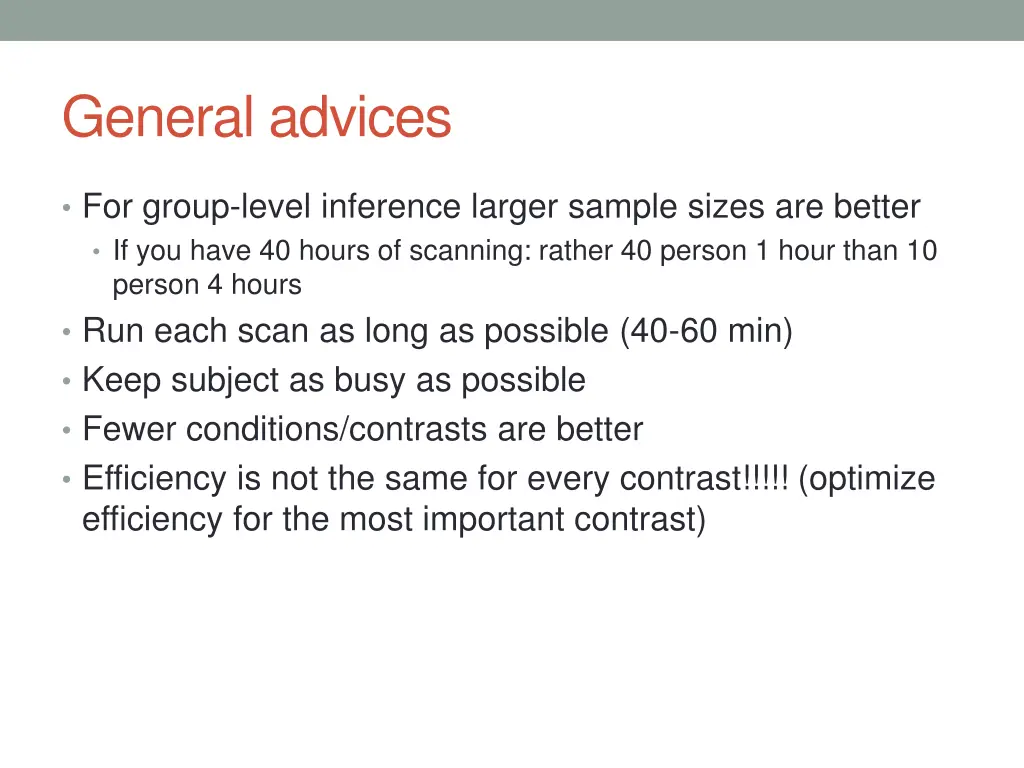 General advices

• For group-level inference larger sample sizes are better
  • If you have 40 hours of scanning: rather 40 person 1 hour than 10 person 4 hours
• Run each scan as long as possible (40-60 min)
• Keep subject as busy as possible
• Fewer conditions/contrasts are better
• Efficiency is not the same for every contrast!!!!! (optimize efficiency for the most important contrast)